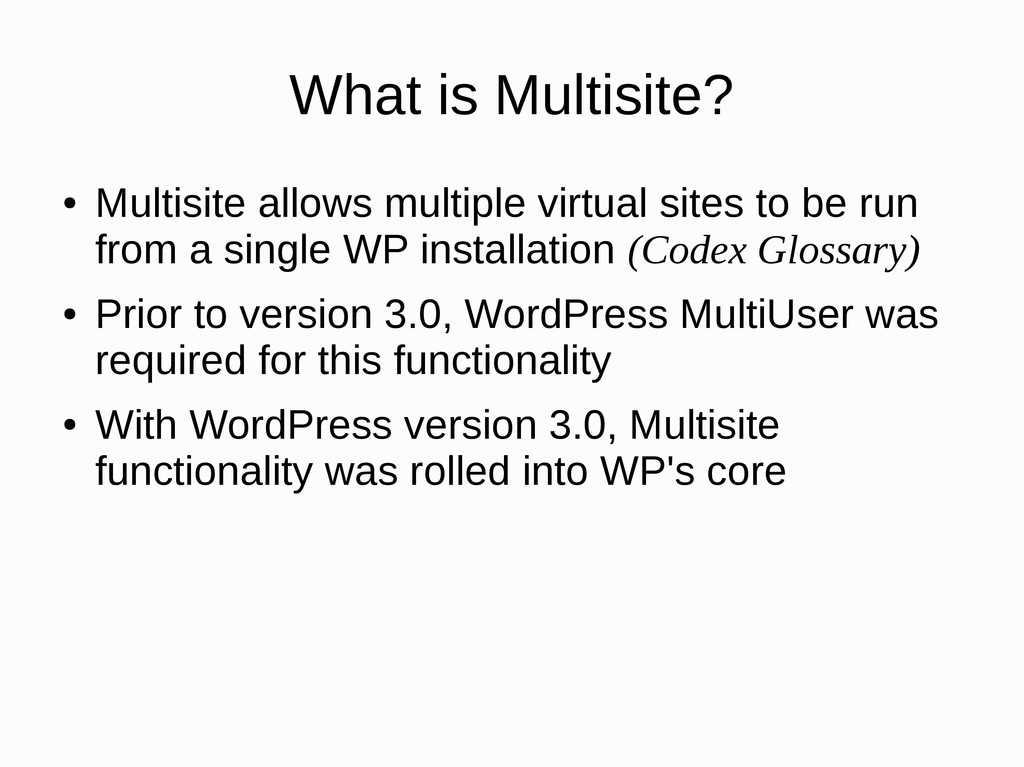 What is Multisite?

● Multisite allows multiple virtual sites to be run from a single WP installation (Codex Glossary)

● Prior to version 3.0, WordPress MultiUser was required for this functionality

● With WordPress version 3.0, Multisite functionality was rolled into WP's core